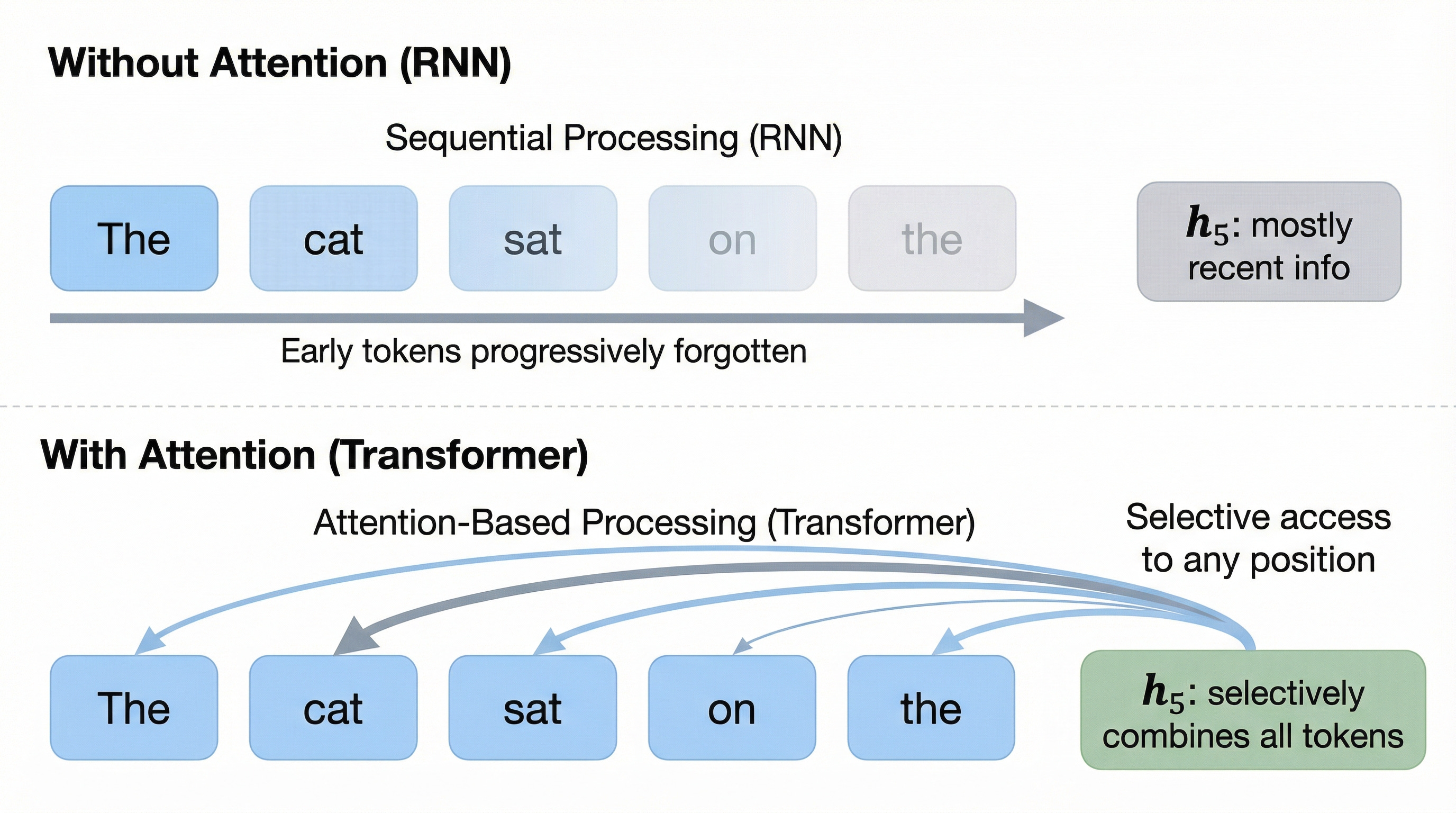 Without Attention (RNN)

Sequential Processing (RNN)

The

cat

sat

on

the

$\boldsymbol{h}_5$: mostly recent info

Early tokens progressively forgotten

With Attention (Transformer)

Attention-Based Processing (Transformer)

Selective access to any position

The

cat

sat

on

the

$\boldsymbol{h}_5$: selectively combines all tokens